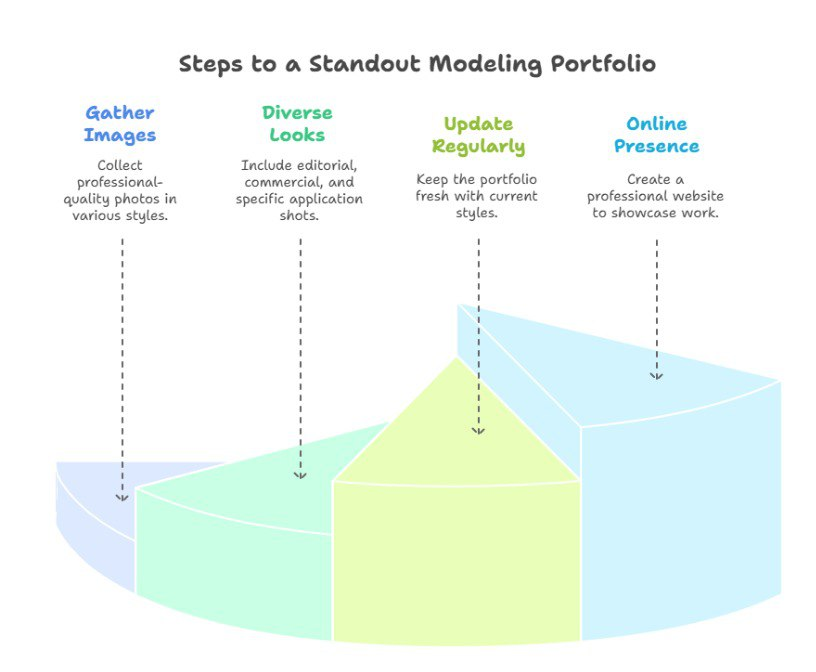 Steps to a Standout Modeling Portfolio

Gather Images

Collect professional-quality photos in various styles.

Diverse Looks

Include editorial, commercial, and specific application shots.

Update Regularly

Keep the portfolio fresh with current styles.

Online Presence

Create a professional website to showcase work.